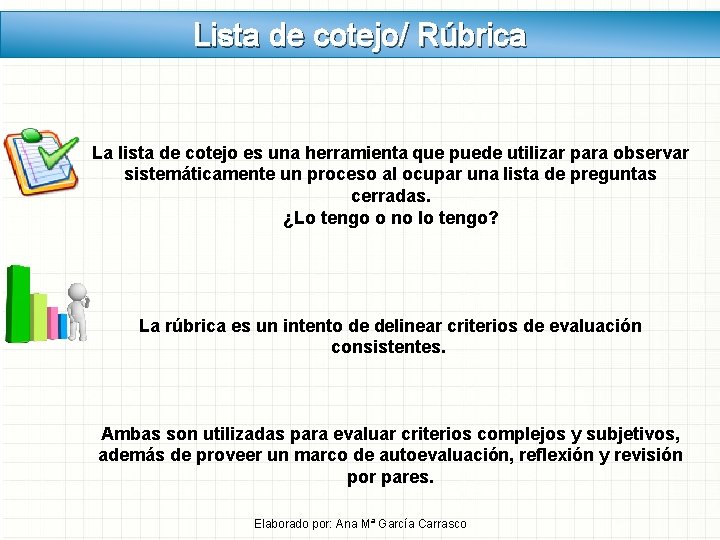 Lista de cotejo/ Rúbrica

La lista de cotejo es una herramienta que puede utilizar para observar sistemáticamente un proceso al ocupar una lista de preguntas cerradas.
¿Lo tengo o no lo tengo?

La rúbrica es un intento de delinear criterios de evaluación consistentes.

Ambas son utilizadas para evaluar criterios complejos y subjetivos, además de proveer un marco de autoevaluación, reflexión y revisión por pares.

Elaborado por: Ana Mª García Carrasco